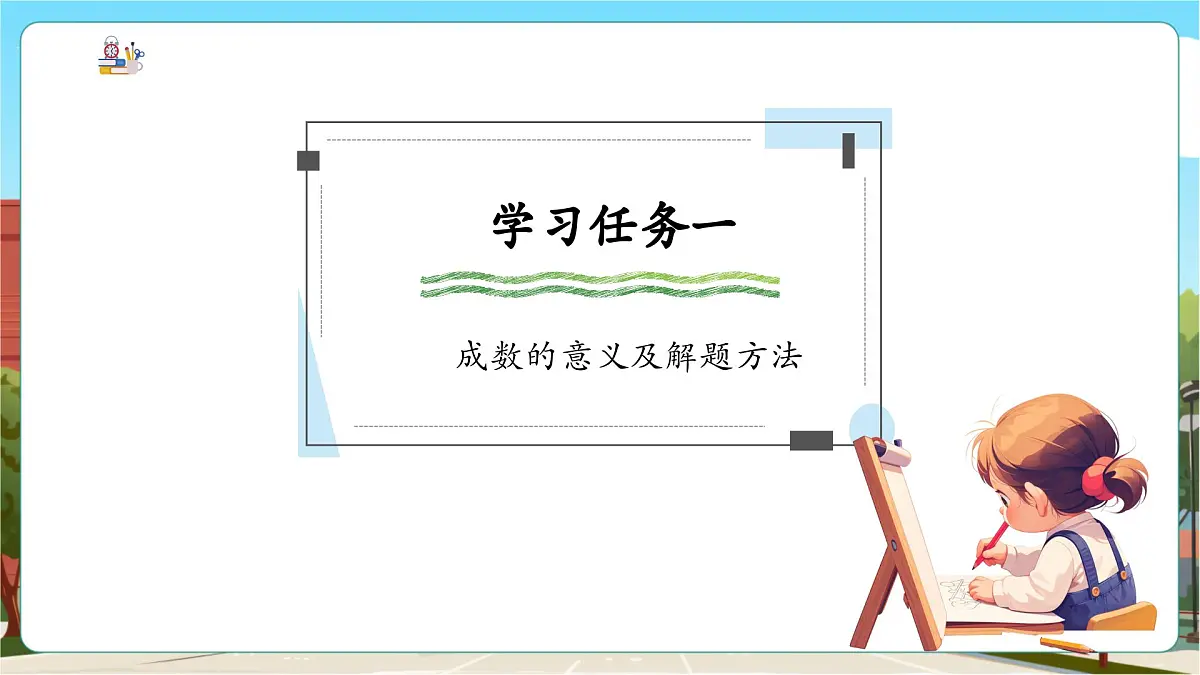 学习任务一

成数的意义及解题方法